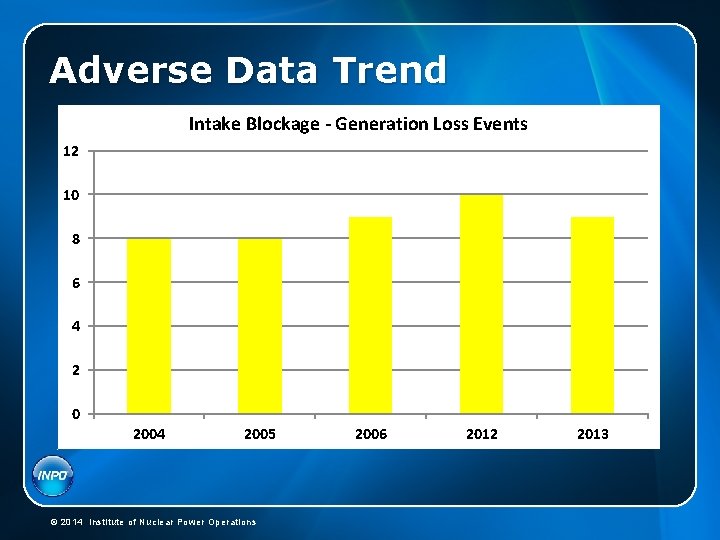 Adverse Data Trend

Intake Blockage - Generation Loss Events

12
10
8
6
4
2
0

2004
2005
2006
2012
2013

INPO

© 2014 Institute of Nuclear Power Operations